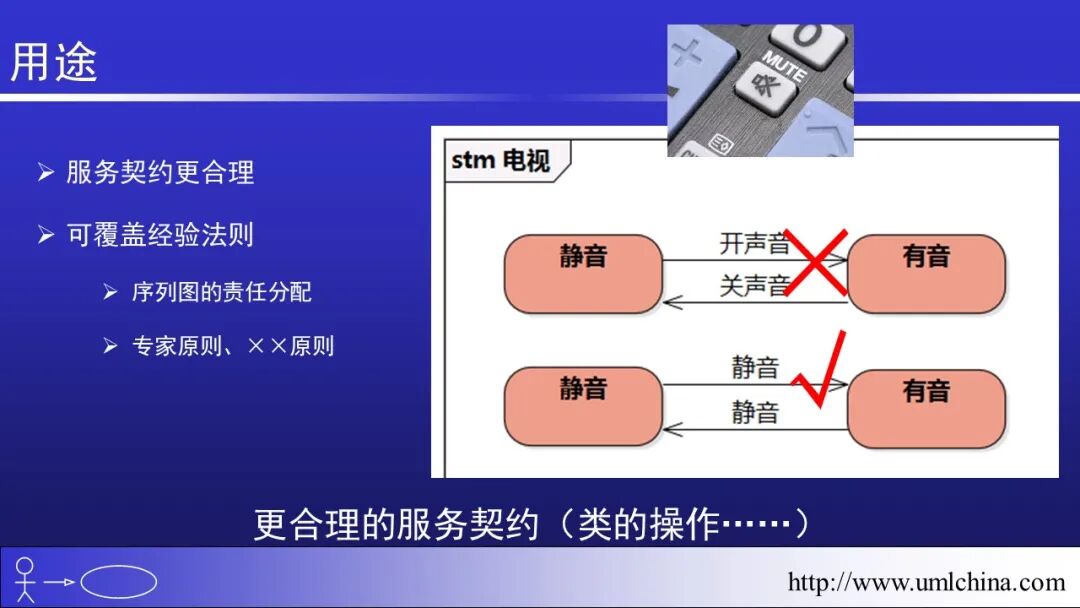 用途

➢ 服务契约更合理

➢ 可覆盖经验法则

➢ 序列图的责任分配

➢ 专家原则、××原则

MUTE

stm 电视

静音

开声音

关声音

有音

静音

静音

静音

有音

更合理的服务契约（类的操作……）

http://www.umlchina.com